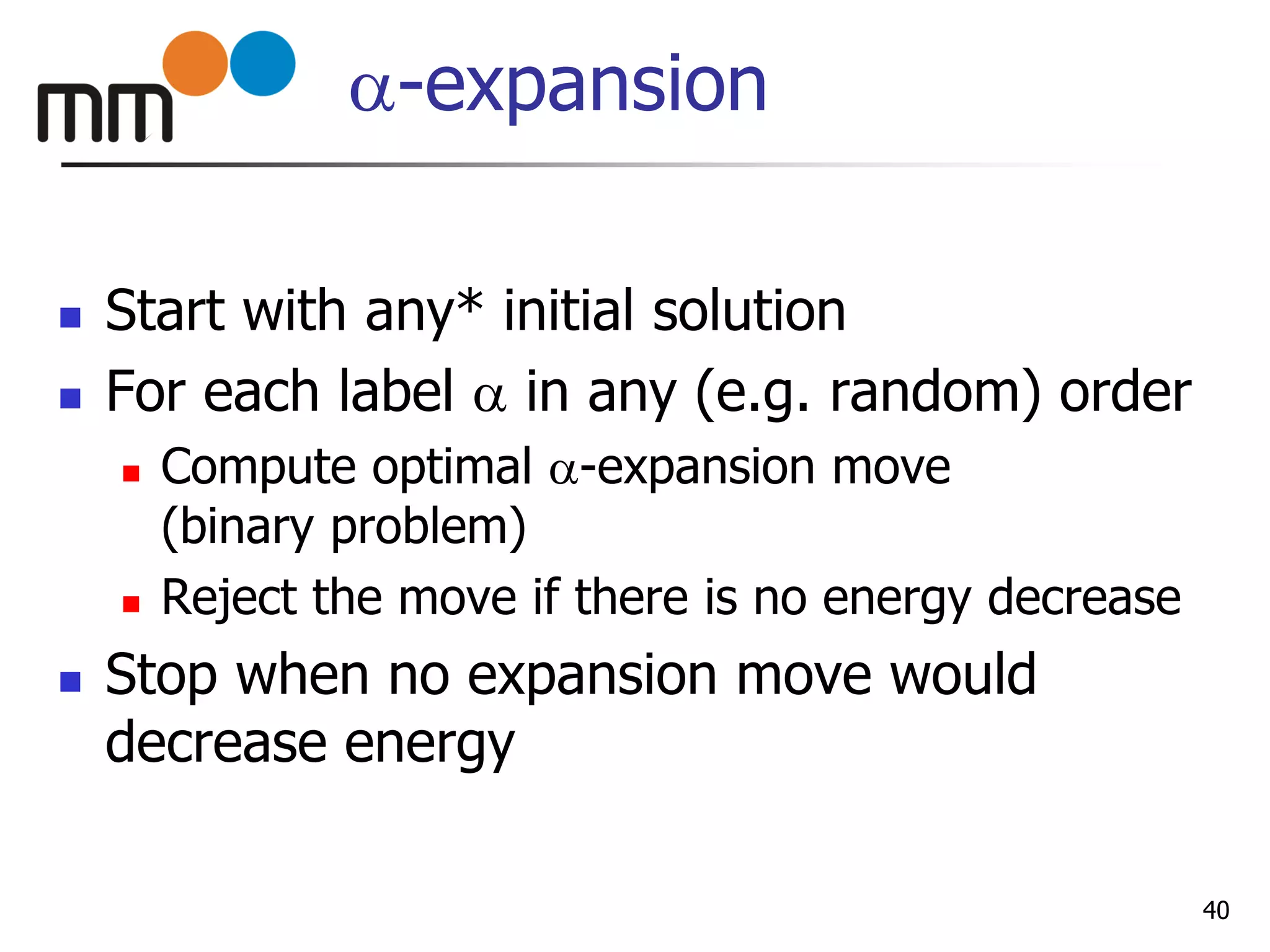 mm

$\alpha$-expansion

- Start with any* initial solution
- For each label $\alpha$ in any (e.g. random) order
  - Compute optimal $\alpha$-expansion move (binary problem)
  - Reject the move if there is no energy decrease
- Stop when no expansion move would decrease energy

40